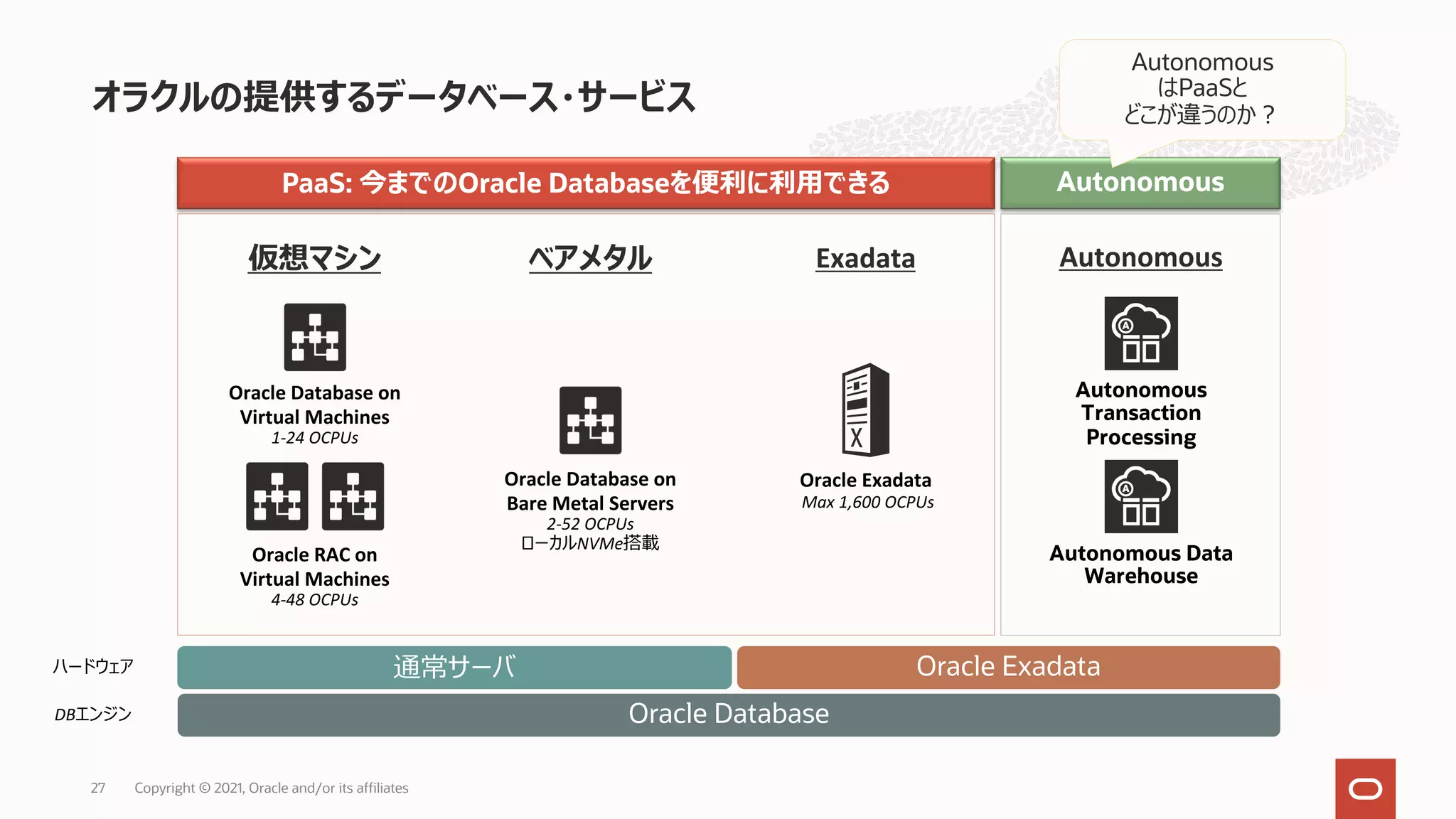 オラクルの提供するデータベース・サービス

Autonomous はPaaSと どこが違うのか？

PaaS: 今までのOracle Databaseを便利に利用できる

Autonomous

仮想マシン

Oracle Database on Virtual Machines
1-24 OCPUs

Oracle RAC on Virtual Machines
4-48 OCPUs

ベアメタル

Oracle Database on Bare Metal Servers
2-52 OCPUs
ローカルNVMe搭載

Exadata

Oracle Exadata
Max 1,600 OCPUs

Autonomous

Autonomous Transaction Processing

Autonomous Data Warehouse

ハードウェア

通常サーバ

Oracle Exadata

DBエンジン

Oracle Database

27 Copyright © 2021, Oracle and/or its affiliates